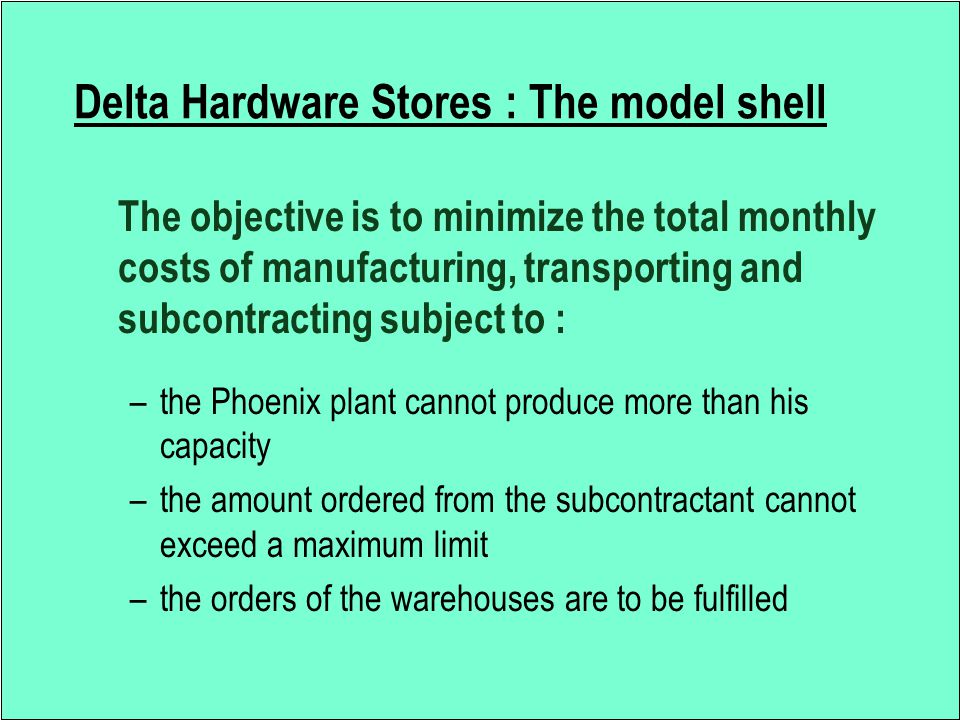 Delta Hardware Stores : The model shell

The objective is to minimize the total monthly costs of manufacturing, transporting and subcontracting subject to :

– the Phoenix plant cannot produce more than his capacity

– the amount ordered from the subcontractant cannot exceed a maximum limit

– the orders of the warehouses are to be fulfilled